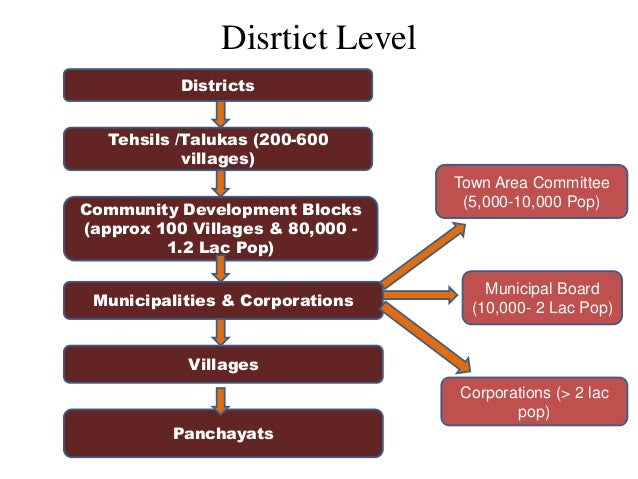 Disrtict Level

Districts

Tehsils /Talukas (200-600 villages)

Community Development Blocks (approx 100 Villages & 80,000 - 1.2 Lac Pop)

Municipalities & Corporations

Villages

Panchayats

Town Area Committee (5,000-10,000 Pop)

Municipal Board (10,000- 2 Lac Pop)

Corporations (> 2 lac pop)